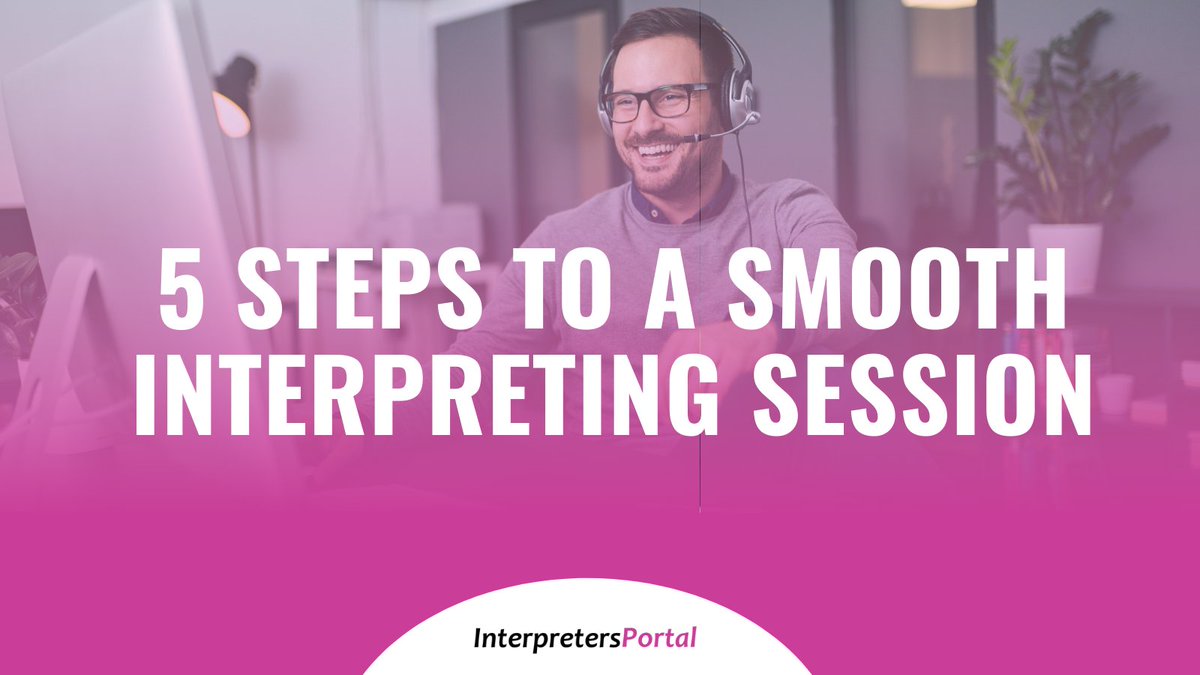 5 STEPS TO A SMOOTH INTERPRETING SESSION

InterpretersPortal